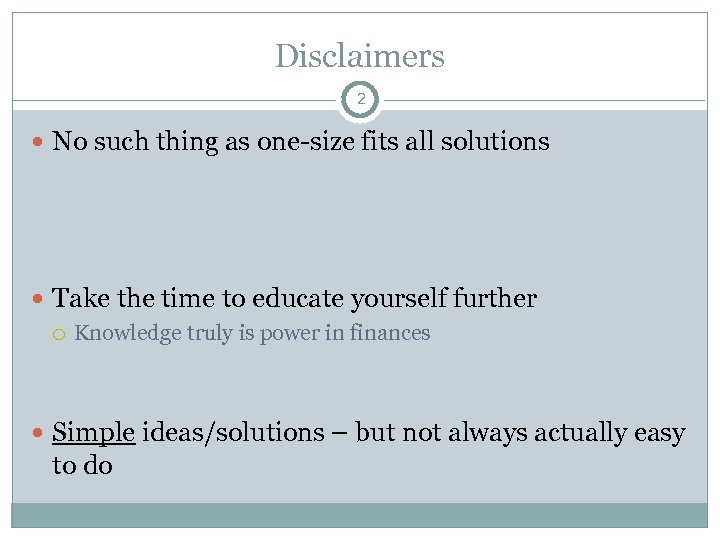 Disclaimers

2

No such thing as one-size fits all solutions

Take the time to educate yourself further

Knowledge truly is power in finances

Simple ideas/solutions – but not always actually easy to do